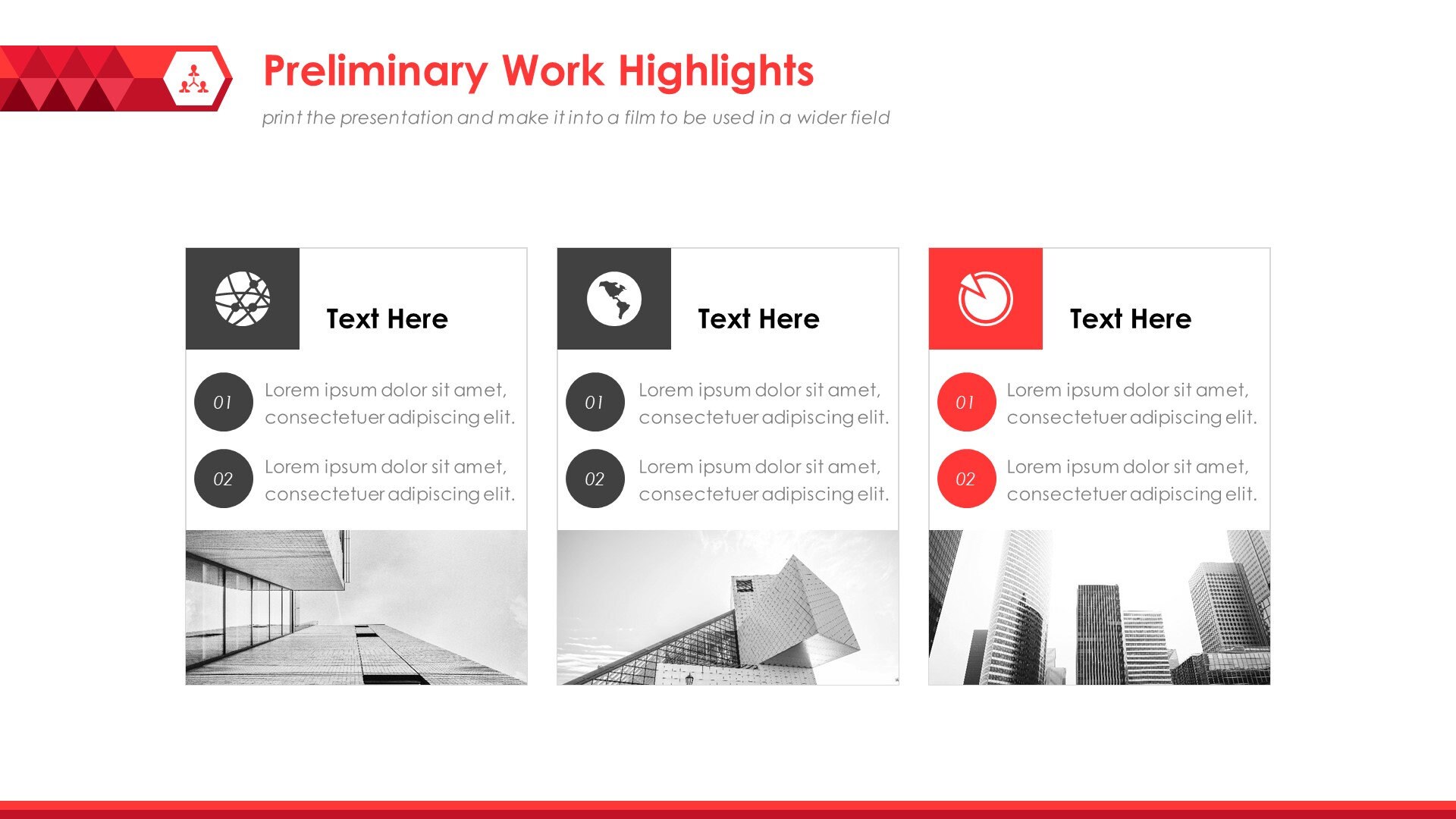 Preliminary Work Highlights

print the presentation and make it into a film to be used in a wider field

Text Here

01 Lorem ipsum dolor sit amet, consectetuer adipiscing elit.

02 Lorem ipsum dolor sit amet, consectetuer adipiscing elit.

Text Here

01 Lorem ipsum dolor sit amet, consectetuer adipiscing elit.

02 Lorem ipsum dolor sit amet, consectetuer adipiscing elit.

Text Here

01 Lorem ipsum dolor sit amet, consectetuer adipiscing elit.

02 Lorem ipsum dolor sit amet, consectetuer adipiscing elit.